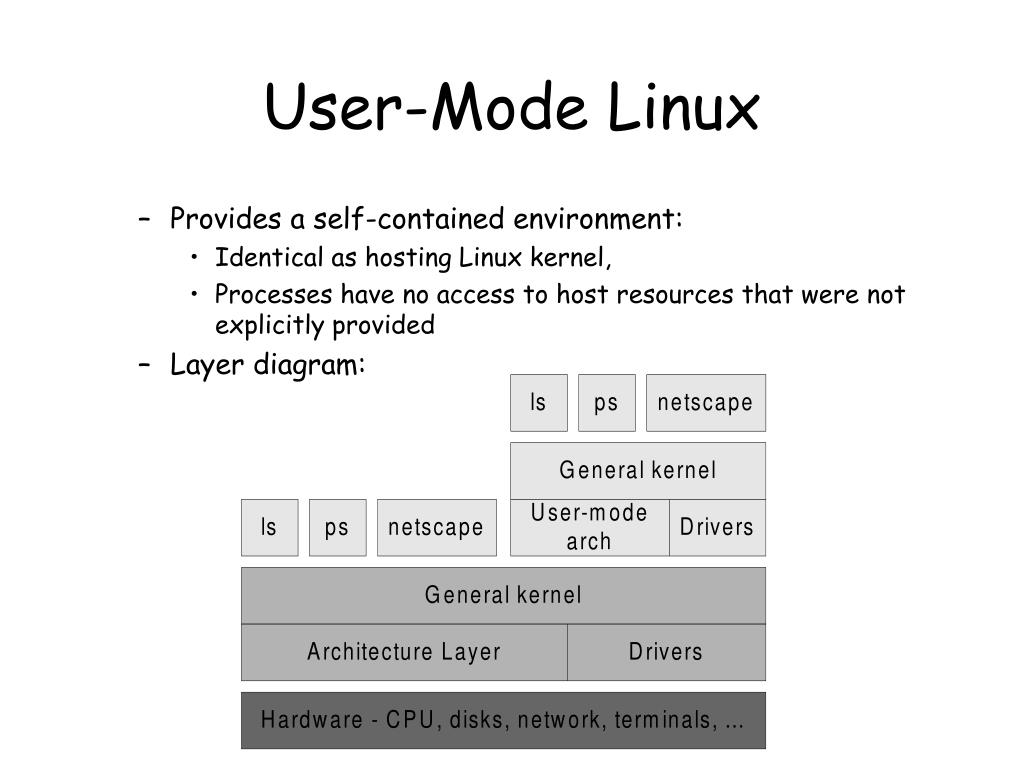 User-Mode Linux

– Provides a self-contained environment:
  • Identical as hosting Linux kernel,
  • Processes have no access to host resources that were not explicitly provided
– Layer diagram:

ls
ps
netscape
General kernel
User-mode arch
Drivers
ls
ps
netscape
General kernel
Architecture Layer
Drivers
Hardware - CPU, disks, network, terminals, ...